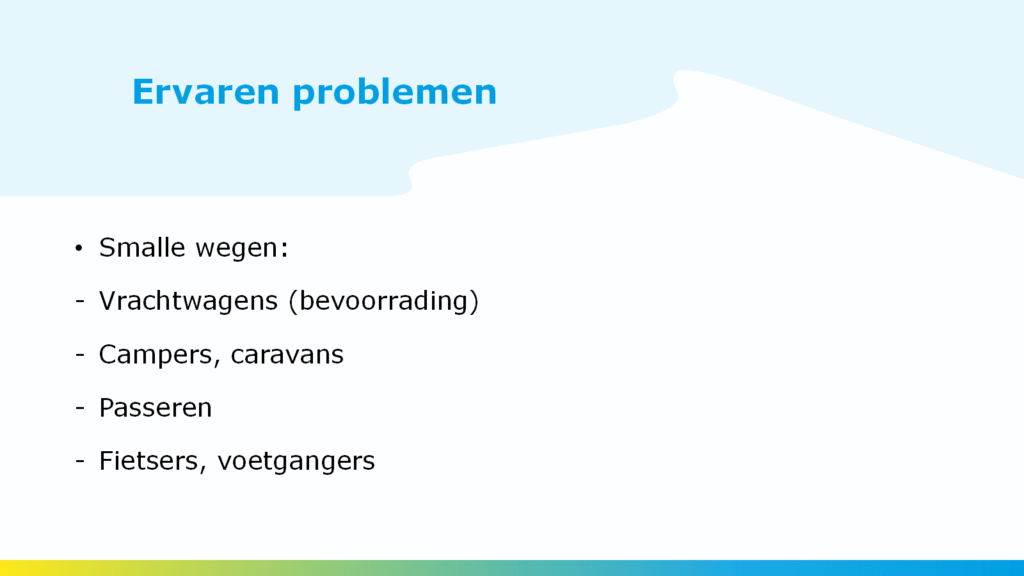 Ervaren problemen

• Smalle wegen:
- Vrachtwagens (bevoorrading)
- Campers, caravans
- Passeren
- Fietsers, voetgangers